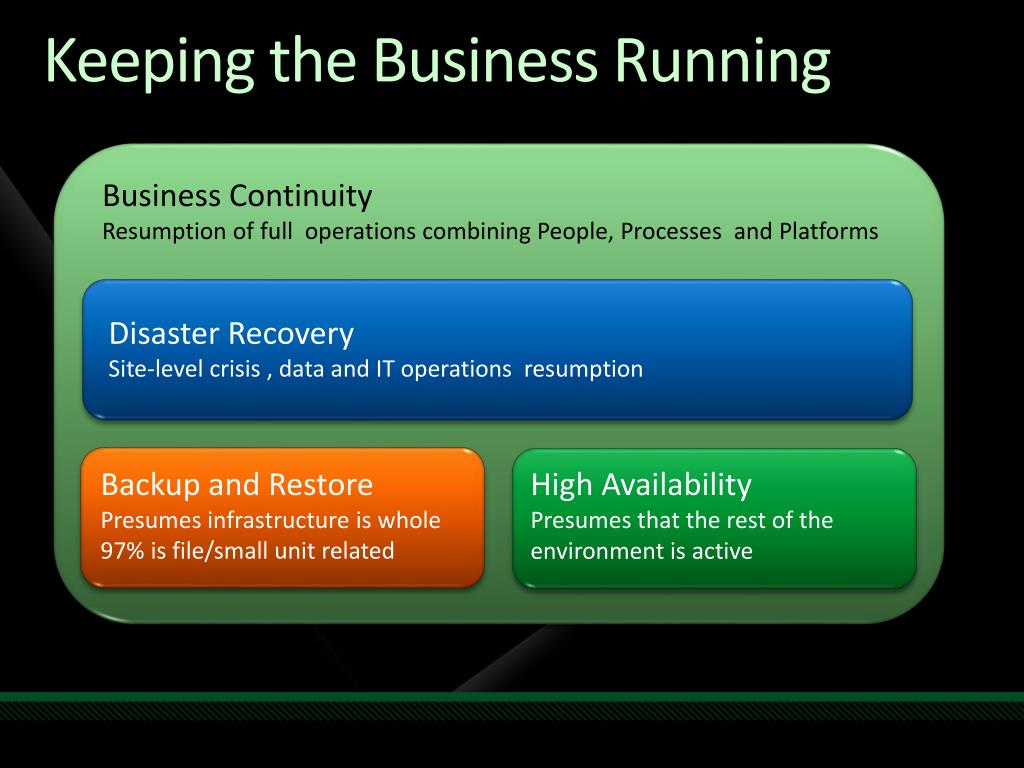 Keeping the Business Running

Business Continuity
Resumption of full operations combining People, Processes and Platforms

Disaster Recovery
Site-level crisis , data and IT operations resumption

Backup and Restore
Presumes infrastructure is whole
97% is file/small unit related

High Availability
Presumes that the rest of the environment is active